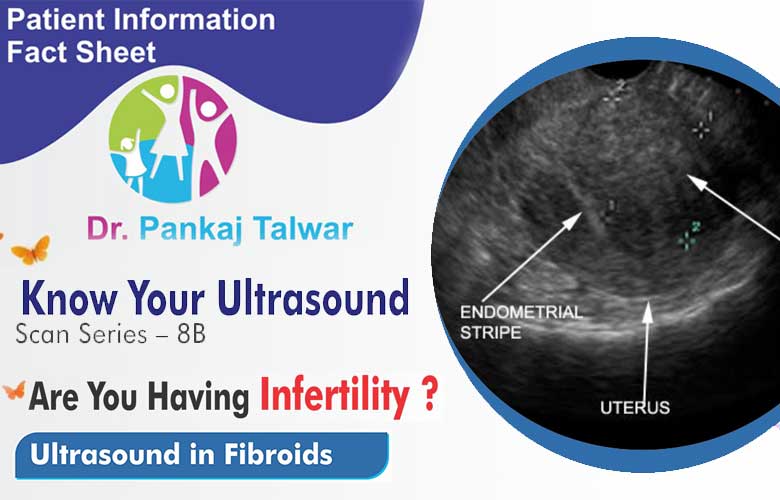 Patient Information Fact Sheet

Dr. Pankaj Talwar

Know Your Ultrasound
Scan Series – 8B

Are You Having Infertility ?

Ultrasound in Fibroids

ENDOMETRIAL STRIPE

UTERUS